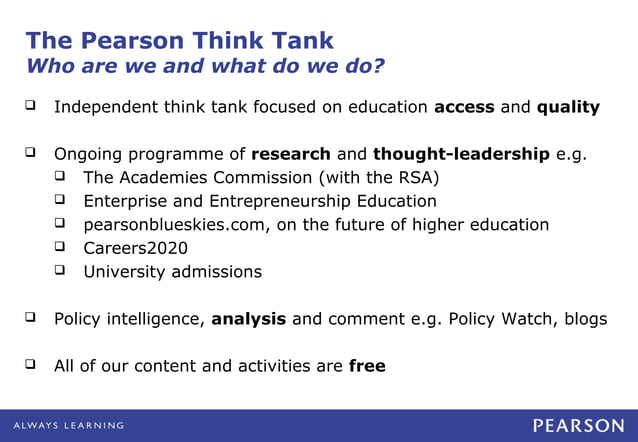 The Pearson Think Tank
Who are we and what do we do?

❑ Independent think tank focused on education access and quality

❑ Ongoing programme of research and thought-leadership e.g.
❑ The Academies Commission (with the RSA)
❑ Enterprise and Entrepreneurship Education
❑ pearsonblueskies.com, on the future of higher education
❑ Careers2020
❑ University admissions

❑ Policy intelligence, analysis and comment e.g. Policy Watch, blogs

❑ All of our content and activities are free

ALWAYS LEARNING

PEARSON